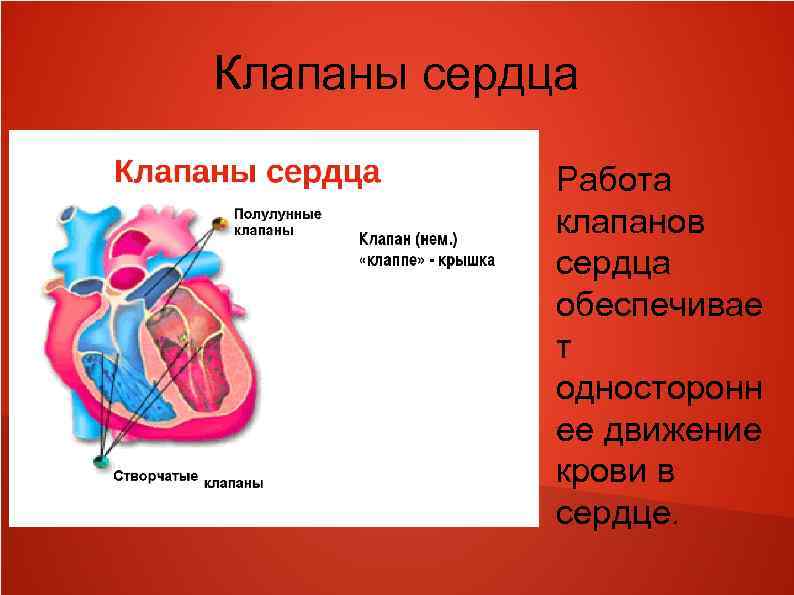 Клапаны сердца

Клапаны сердца

Полулунные клапаны

Клапан (нем.) «клаппе» - крышка

Створчатые клапаны

Работа клапанов сердца обеспечивает одностороннее движение крови в сердце.